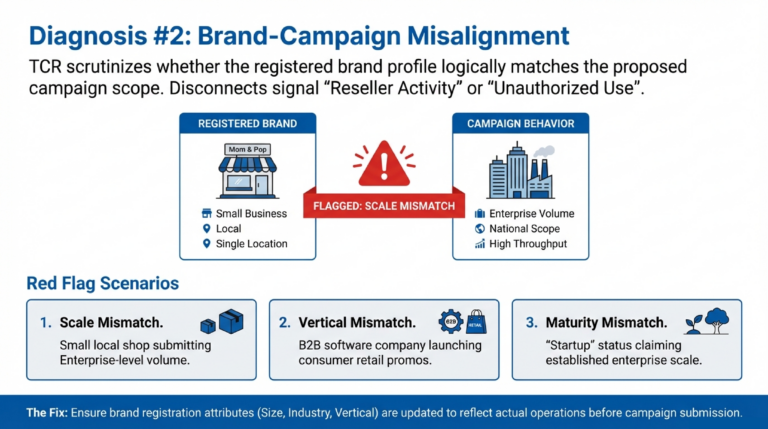 Diagnosis #2: Brand-Campaign Misalignment

TCR scrutinizes whether the registered brand profile logically matches the proposed campaign scope. Disconnects signal “Reseller Activity” or “Unauthorized Use”.

REGISTERED BRAND

Mom & Pop

Small Business
Local
Single Location

FLAGGED: SCALE MISMATCH

CAMPAIGN BEHAVIOR

Enterprise Volume
National Scope
High Throughput

Red Flag Scenarios

1. Scale Mismatch.
Small local shop submitting Enterprise-level volume.

2. Vertical Mismatch.
B2B RETAIL
B2B software company launching consumer retail promos.

3. Maturity Mismatch.
“Startup” status claiming established enterprise scale.

The Fix: Ensure brand registration attributes (Size, Industry, Vertical) are updated to reflect actual operations before campaign submission.